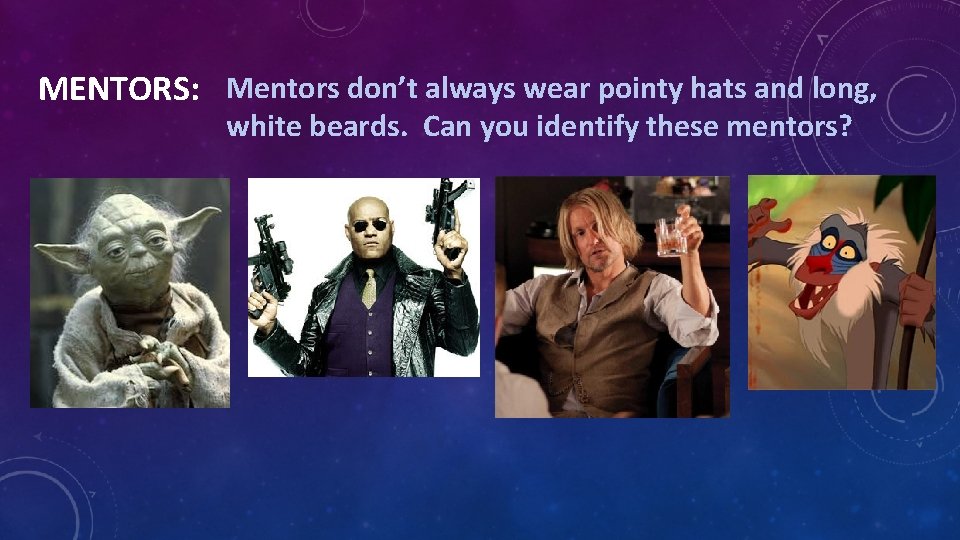 MENTORS: Mentors don't always wear pointy hats and long, white beards. Can you identify these mentors?